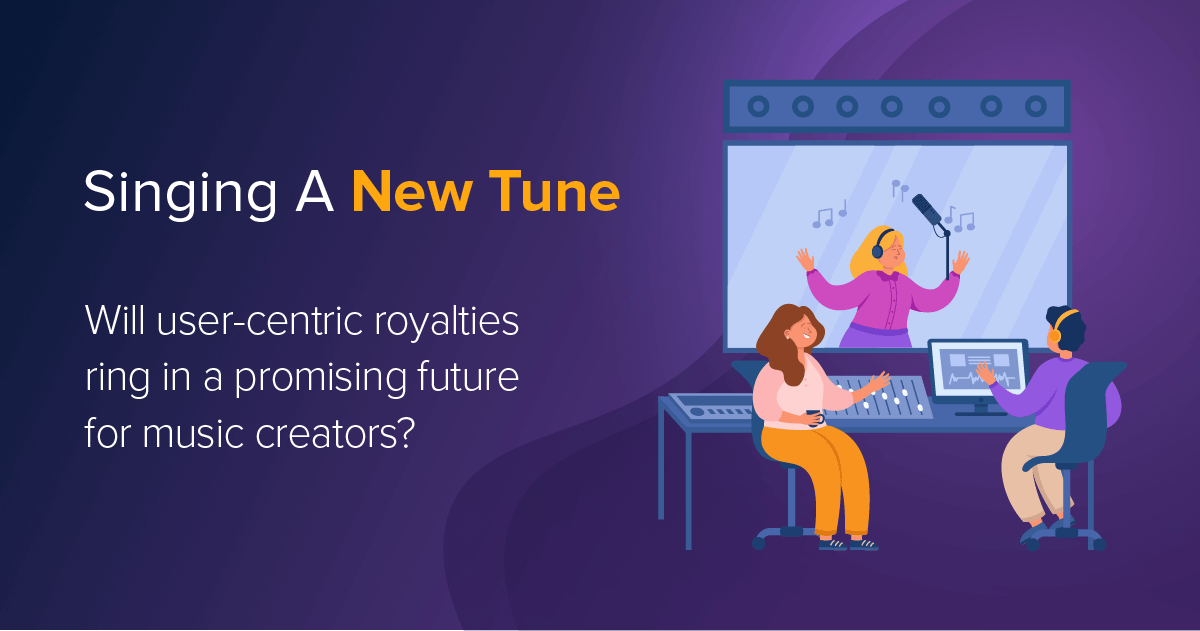 Singing A New Tune

Will user-centric royalties ring in a promising future for music creators?